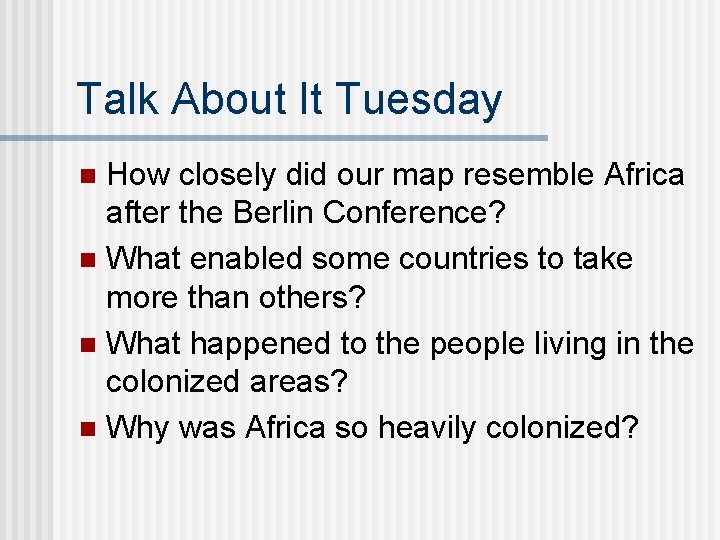 Talk About It Tuesday

- How closely did our map resemble Africa after the Berlin Conference?
- What enabled some countries to take more than others?
- What happened to the people living in the colonized areas?
- Why was Africa so heavily colonized?